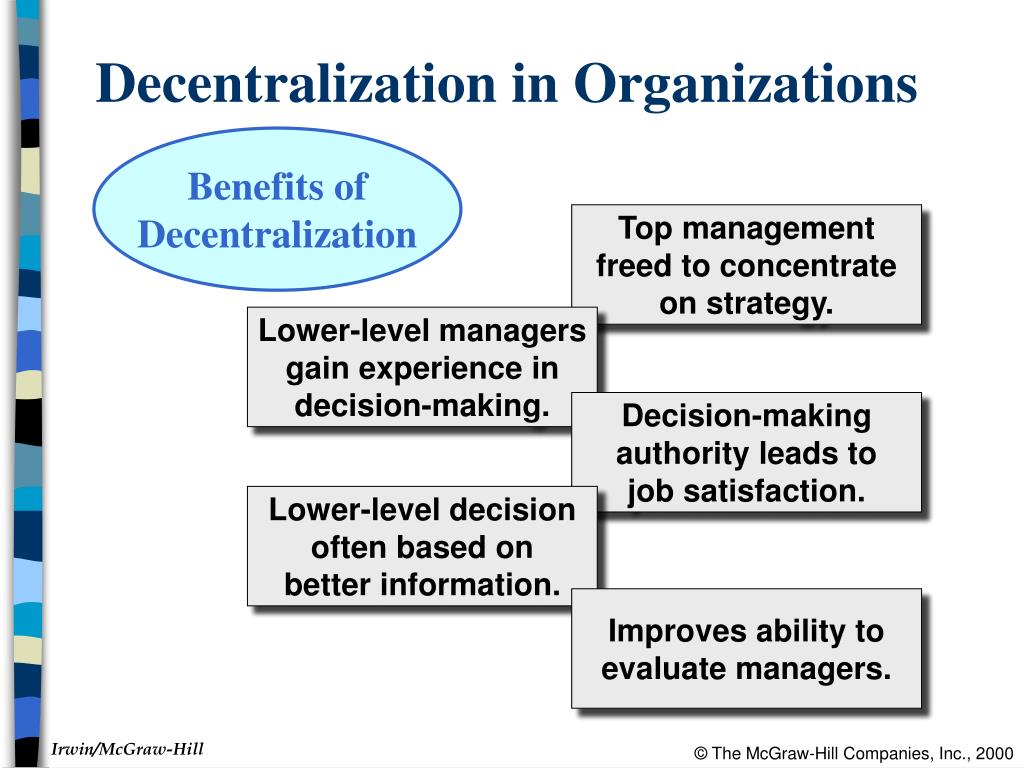 Decentralization in Organizations

Benefits of Decentralization

Top management freed to concentrate on strategy.

Lower-level managers gain experience in decision-making.

Decision-making authority leads to job satisfaction.

Lower-level decision often based on better information.

Improves ability to evaluate managers.

Irwin/McGraw-Hill

© The McGraw-Hill Companies, Inc., 2000